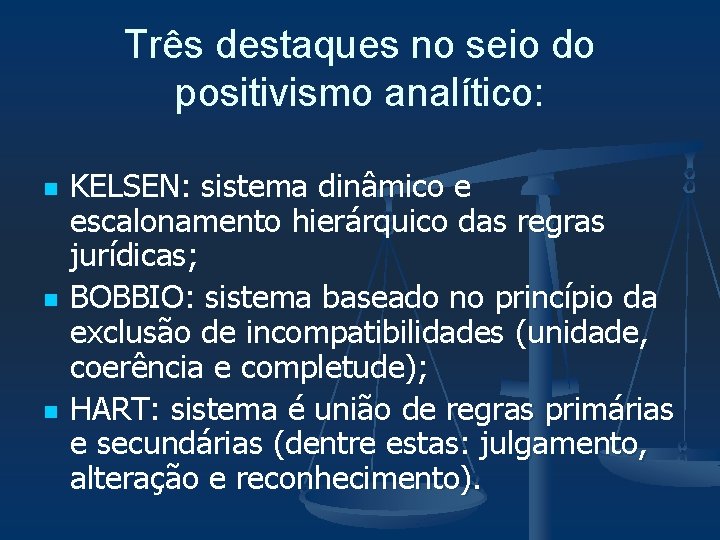 Três destaques no seio do positivismo analítico:

- KELSEN: sistema dinâmico e escalonamento hierárquico das regras jurídicas;
- BOBBIO: sistema baseado no princípio da exclusão de incompatibilidades (unidade, coerência e completude);
- HART: sistema é união de regras primárias e secundárias (dentre estas: julgamento, alteração e reconhecimento).